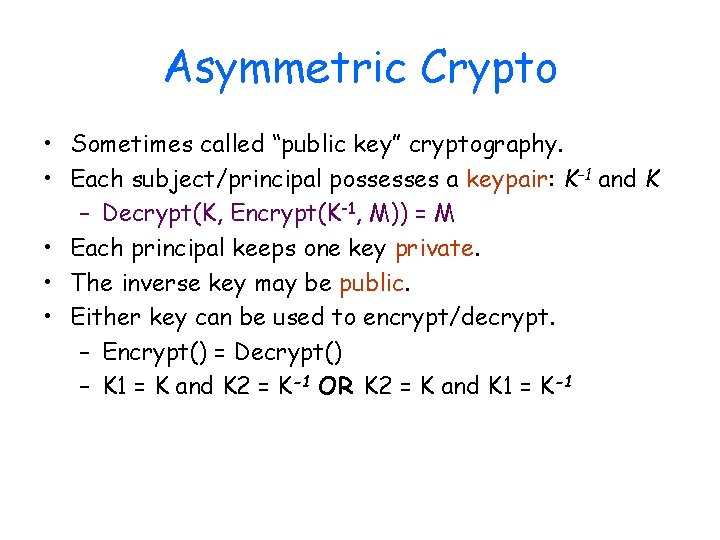 Asymmetric Crypto

• Sometimes called “public key” cryptography.
• Each subject/principal possesses a keypair: $K^{-1}$ and $K$
– Decrypt(K, Encrypt($K^{-1}$, M)) = M
• Each principal keeps one key private.
• The inverse key may be public.
• Either key can be used to encrypt/decrypt.
– Encrypt() = Decrypt()
– K1 = K and K2 = $K^{-1}$ OR K2 = K and K1 = $K^{-1}$